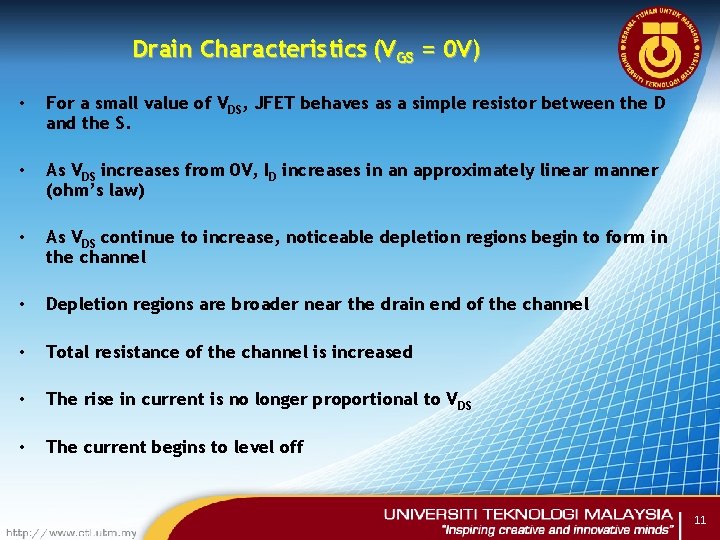 Drain Characteristics ($V_{GS}$ = 0V)

KERANA TUHAN UNTUK MANUSIA UNIVERSITI TEKNOLOGI MALAYSIA

• For a small value of $V_{DS}$, JFET behaves as a simple resistor between the D and the S.

• As $V_{DS}$ increases from 0V, $I_D$ increases in an approximately linear manner (ohm's law)

• As $V_{DS}$ continue to increase, noticeable depletion regions begin to form in the channel

• Depletion regions are broader near the drain end of the channel

• Total resistance of the channel is increased

• The rise in current is no longer proportional to $V_{DS}$

• The current begins to level off

http://www.ctl.utm.my

UNIVERSITI TEKNOLOGI MALAYSIA
"Inspiring creative and innovative minds"

11